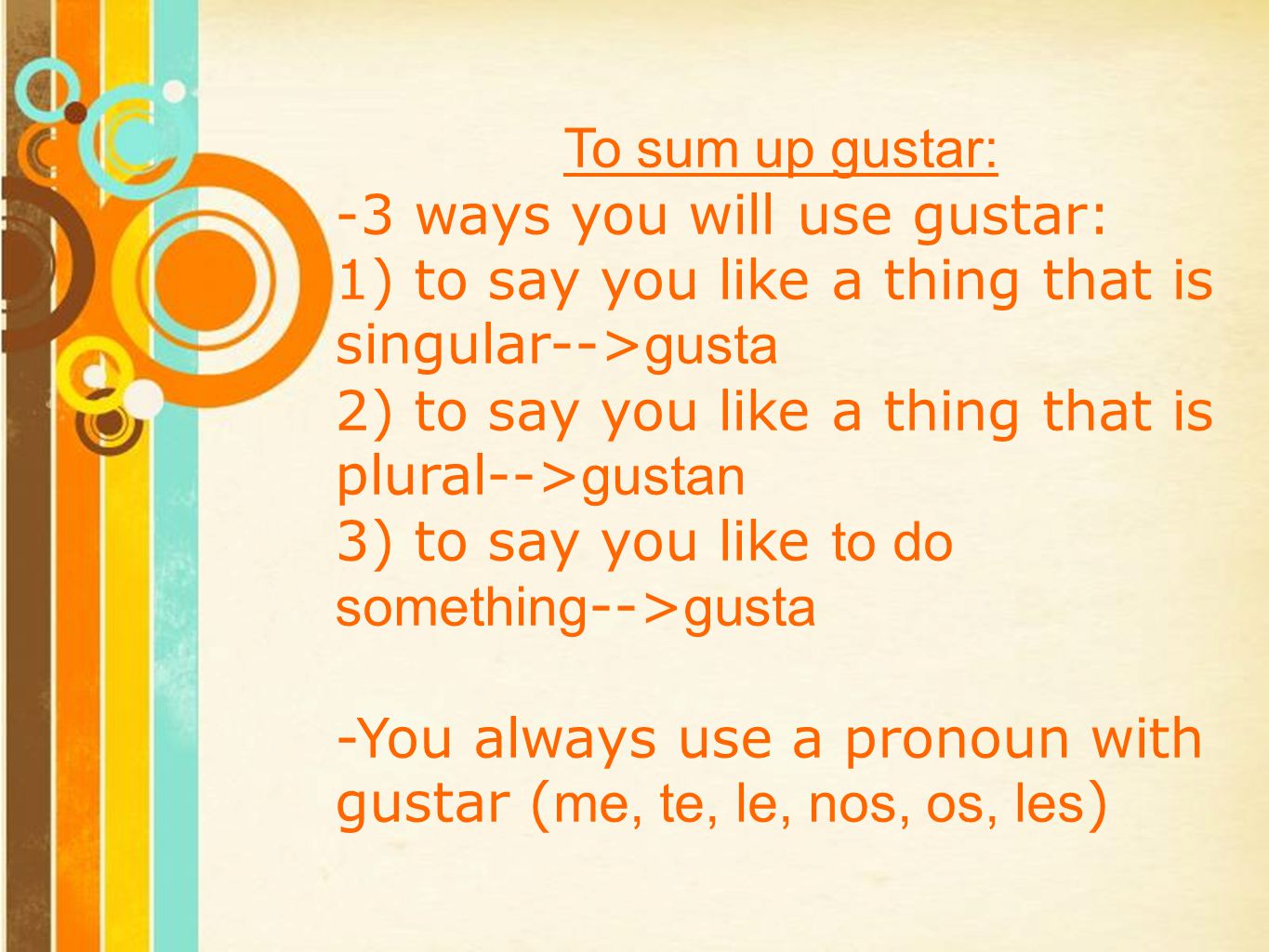 To sum up gustar:

-3 ways you will use gustar:
1) to say you like a thing that is singular-->gusta
2) to say you like a thing that is plural-->gustan
3) to say you like to do something-->gusta

-You always use a pronoun with gustar (me, te, le, nos, os, les)